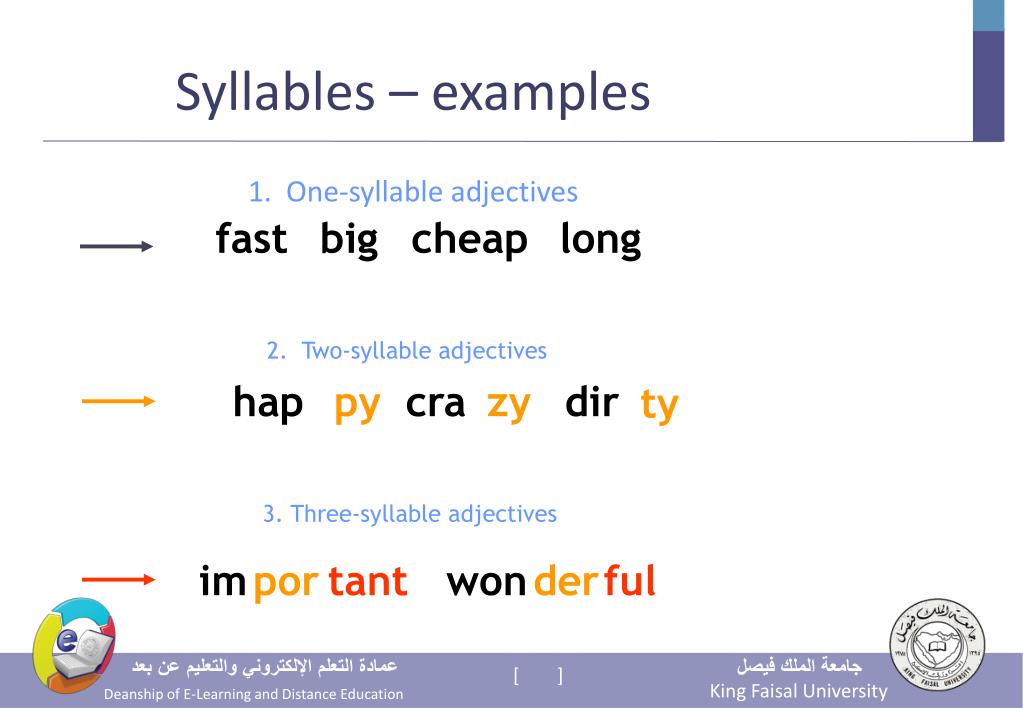 Syllables – examples

1. One-syllable adjectives

fast big cheap long

2. Two-syllable adjectives

hap py cra zy dir ty

3. Three-syllable adjectives

im por tant won der ful

عمادة التعلم الإلكتروني والتعليم عن بعد
Deanship of E-Learning and Distance Education

[ ]

جامعة الملك فيصل
King Faisal University